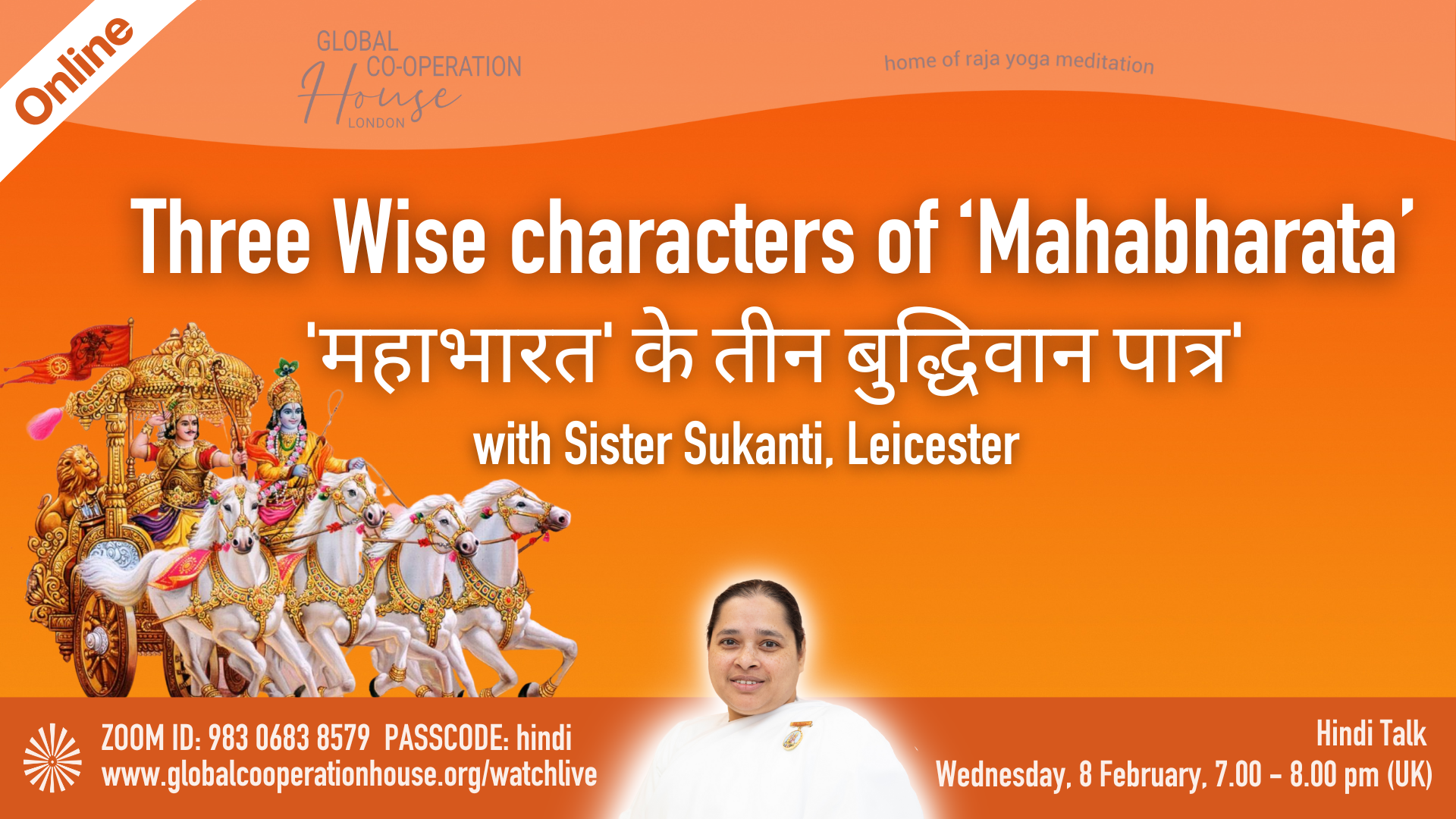 Online

GLOBAL CO-OPERATION House LONDON

home of raja yoga meditation

Three Wise characters of 'Mahabharata'

'महाभारत' के तीन बुद्धिवान पात्र'

with Sister Sukanti, Leicester

ZOOM ID: 983 0683 8579 PASSCODE: hindi
www.globalcooperationhouse.org/watchlive

Hindi Talk
Wednesday, 8 February, 7.00 - 8.00 pm (UK)